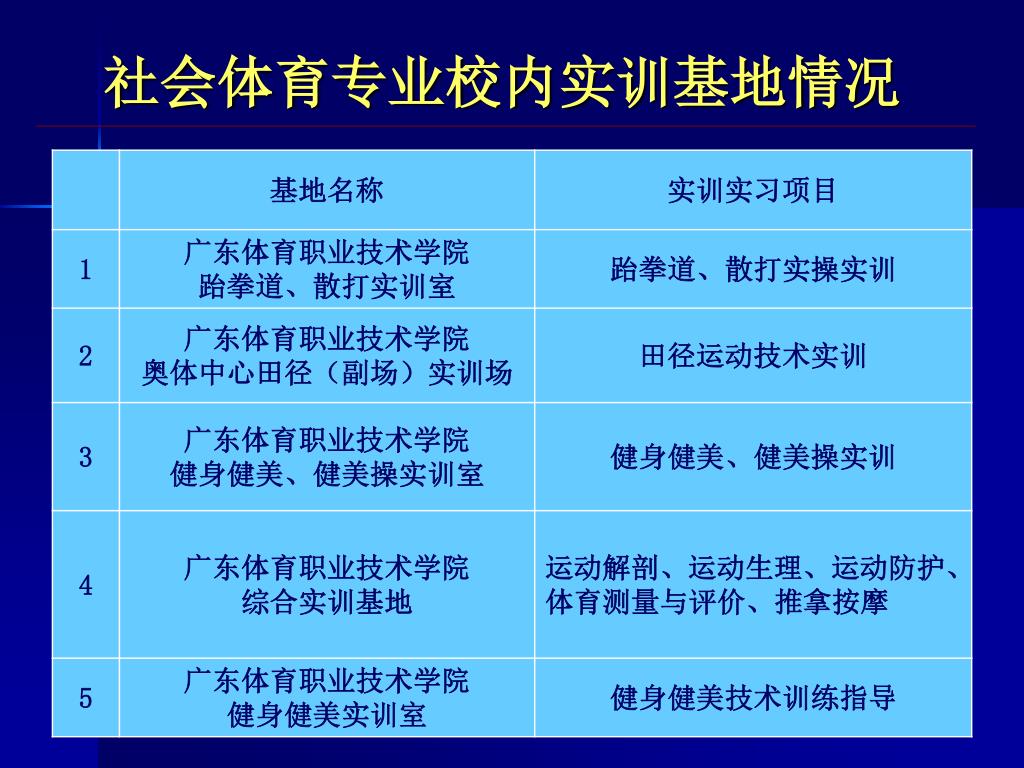 社会体育专业校内实训基地情况

| | 基地名称 | 实训实习项目 |
|---|---|---|
| 1 | 广东体育职业技术学院 跆拳道、散打实训室 | 跆拳道、散打实操实训 |
| 2 | 广东体育职业技术学院 奥体中心田径（副场）实训场 | 田径运动技术实训 |
| 3 | 广东体育职业技术学院 健身健美、健美操实训室 | 健身健美、健美操实训 |
| 4 | 广东体育职业技术学院 综合实训基地 | 运动解剖、运动生理、运动防护、体育测量与评价、推拿按摩 |
| 5 | 广东体育职业技术学院 健身健美实训室 | 健身健美技术训练指导 |